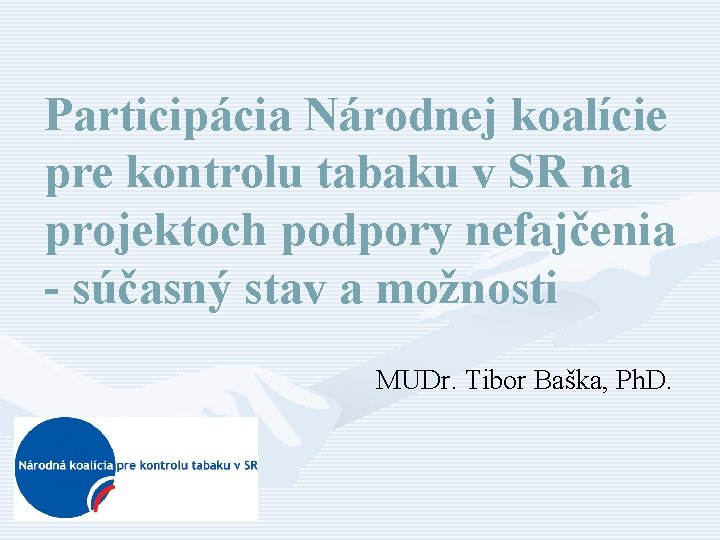 Participácia Národnej koalície pre kontrolu tabaku v SR na projektoch podpory nefajčenia - súčasný stav a možnosti

MUDr. Tibor Baška, PhD.

Národná koalícia pre kontrolu tabaku v SR